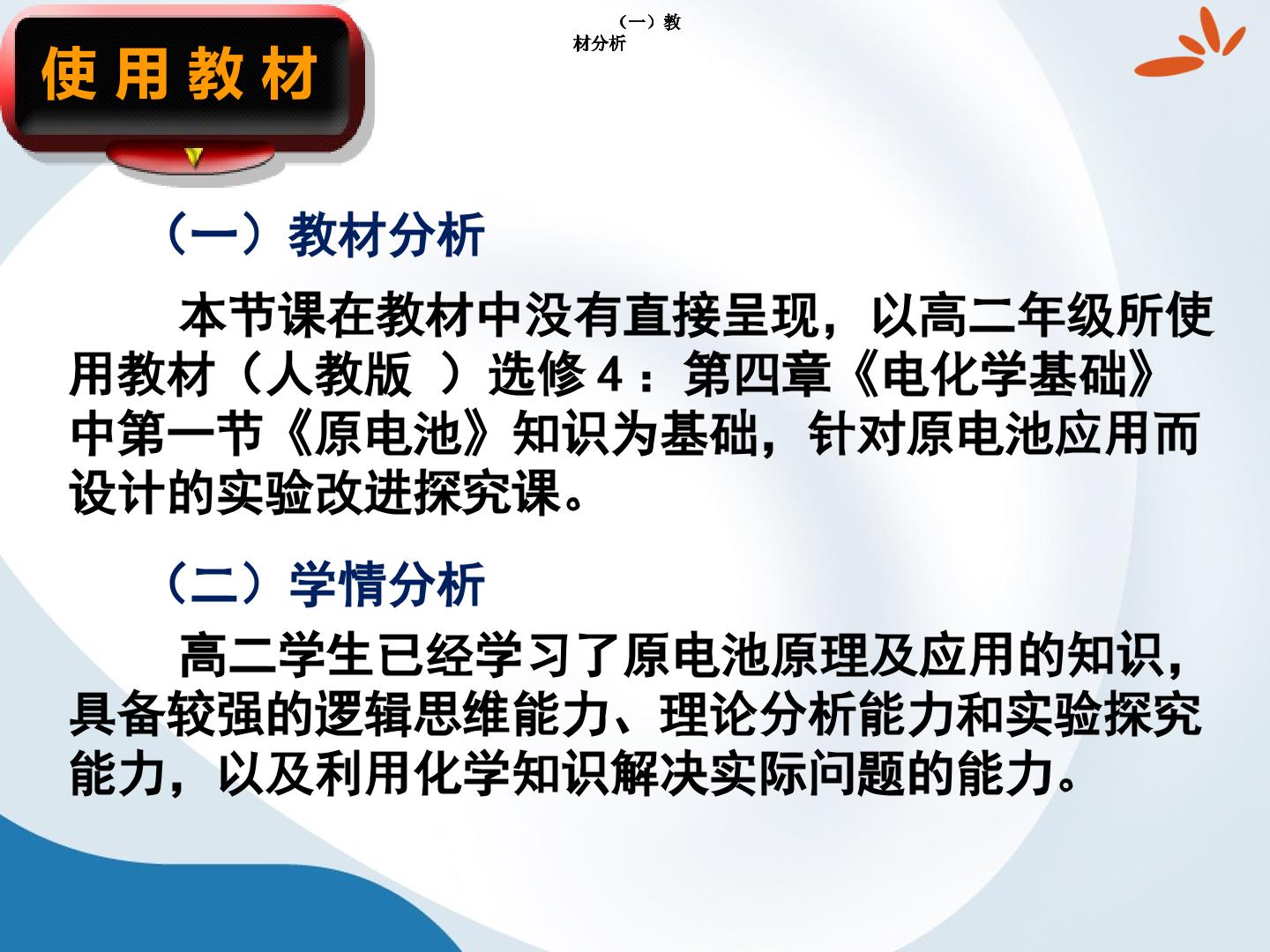 使用教材

（一）教材分析

（一）教材分析

本节课在教材中没有直接呈现，以高二年级所使用教材（人教版 ）选修4：第四章《电化学基础》中第一节《原电池》知识为基础，针对原电池应用而设计的实验改进探究课。

（二）学情分析

高二学生已经学习了原电池原理及应用的知识，具备较强的逻辑思维能力、理论分析能力和实验探究能力，以及利用化学知识解决实际问题的能力。